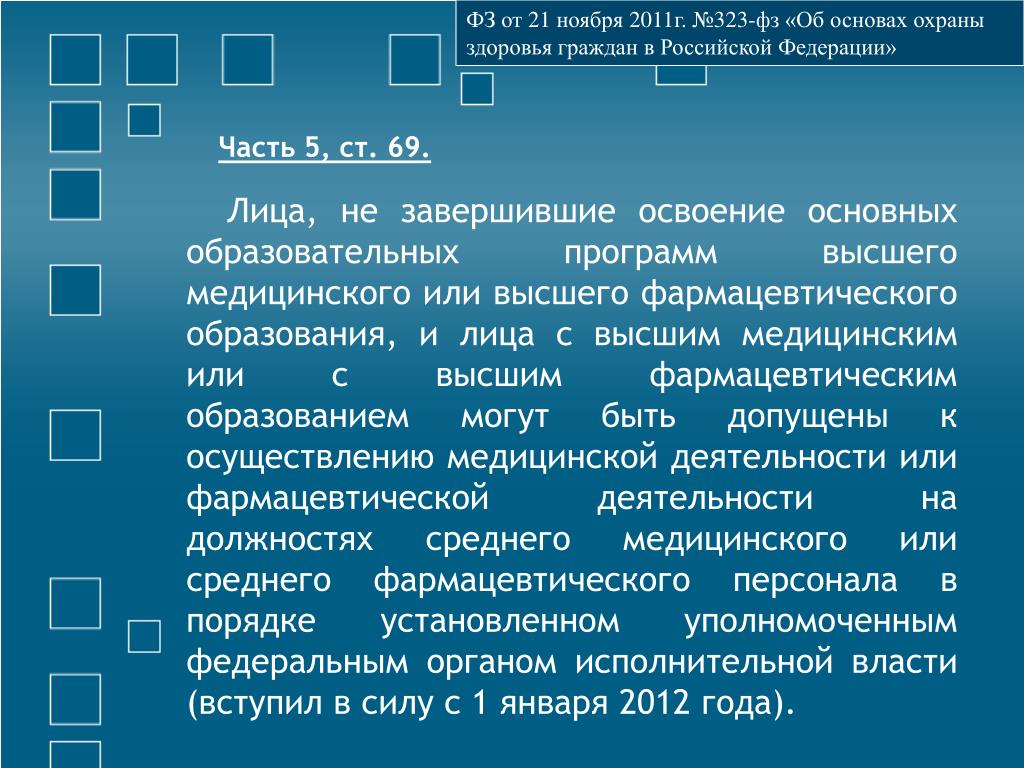 ФЗ от 21 ноября 2011г. №323-фз «Об основах охраны здоровья граждан в Российской Федерации»

Часть 5, ст. 69.

Лица, не завершившие освоение основных образовательных программ высшего медицинского или высшего фармацевтического образования, и лица с высшим медицинским или с высшим фармацевтическим образованием могут быть допущены к осуществлению медицинской деятельности или фармацевтической деятельности на должностях среднего медицинского или среднего фармацевтического персонала в порядке установленном уполномоченным федеральным органом исполнительной власти (вступил в силу с 1 января 2012 года).